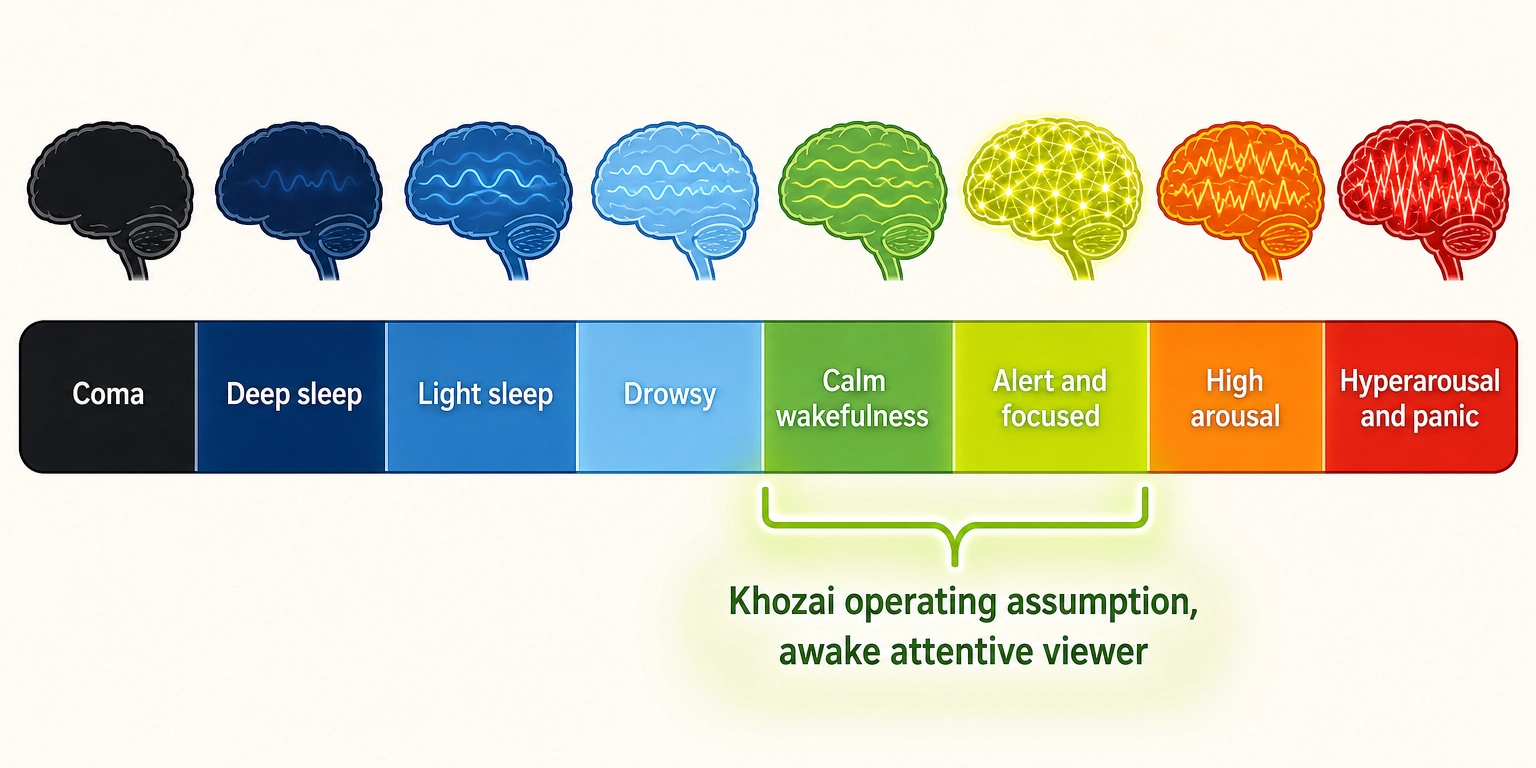 Coma

Deep sleep

Light sleep

Drowsy

Calm wakefulness

Alert and focused

High arousal

Hyperarousal and panic

Khozai operating assumption, awake attentive viewer